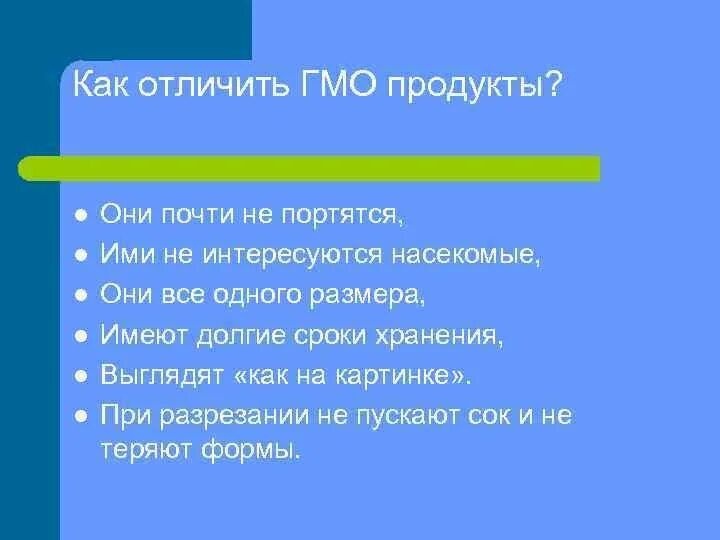 Как отличить ГМО продукты?

- Они почти не портятся,
- Ими не интересуются насекомые,
- Они все одного размера,
- Имеют долгие сроки хранения,
- Выглядят «как на картинке».
- При разрезании не пускают сок и не теряют формы.